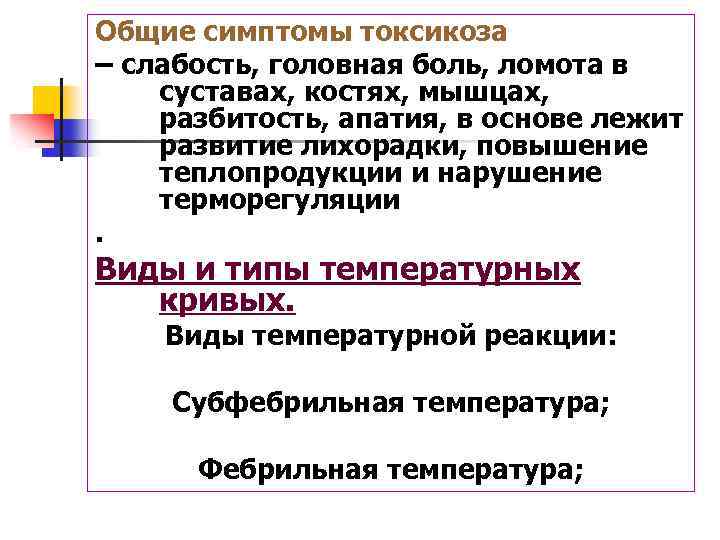 Общие симптомы токсикоза

– слабость, головная боль, ломота в суставах, костях, мышцах, разбитость, апатия, в основе лежит развитие лихорадки, повышение теплопродукции и нарушение терморегуляции

.

Виды и типы температурных кривых.

Виды температурной реакции:

Субфебрильная температура;

Фебрильная температура;